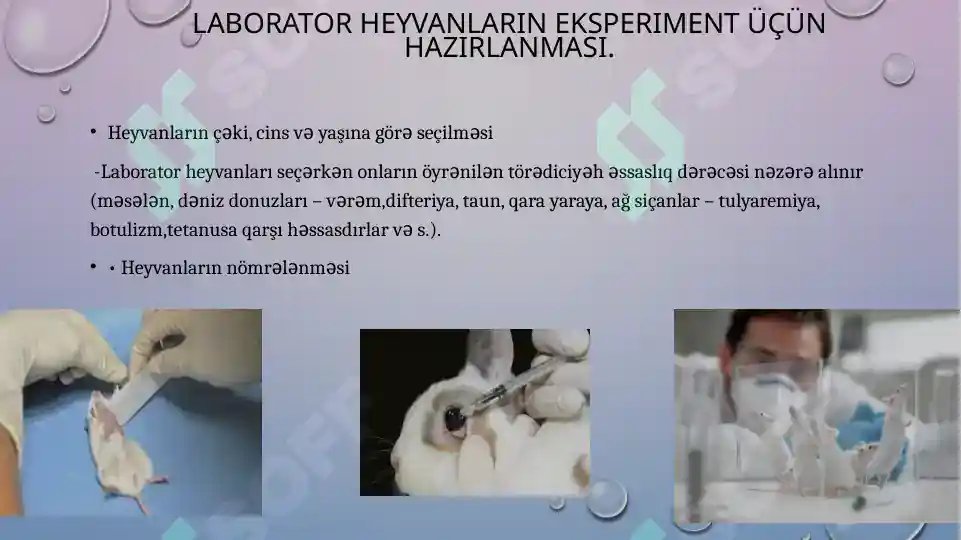 LABORATOR HEYVANLARIN EKSPERIMENT ÜÇÜN HAZIRLANMASI.

• Heyvanların çəki, cins və yaşına görə seçilməsi

-Laborator heyvanları seçərkən onların öyrənilən törədiciyəh əssaslıq dərəcəsi nəzərə alınır (məsələn, dəniz donuzları – vərəm,difteriya, taun, qara yaraya, ağ siçanlar – tulyaremiya, botulizm,tetanusa qarşı həssasdırlar və s.).

• • Heyvanların nömrələnməsi